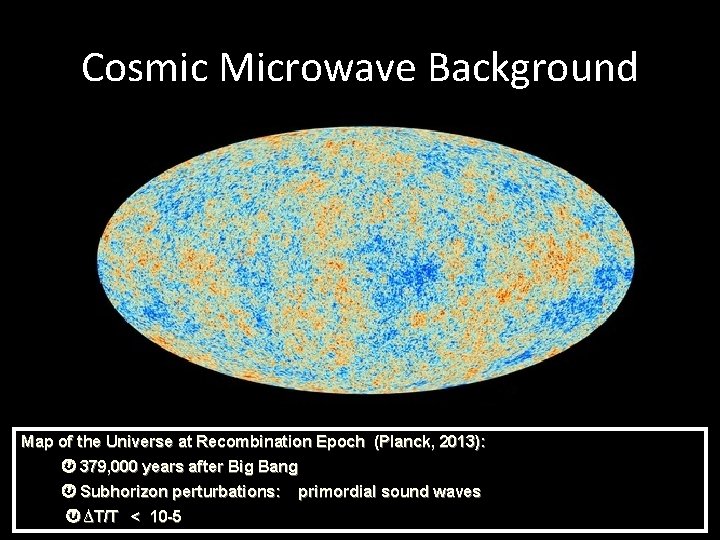 Cosmic Microwave Background

Map of the Universe at Recombination Epoch (Planck, 2013):

379,000 years after Big Bang

Subhorizon perturbations: primordial sound waves

$\Delta T/T$ < 10-5